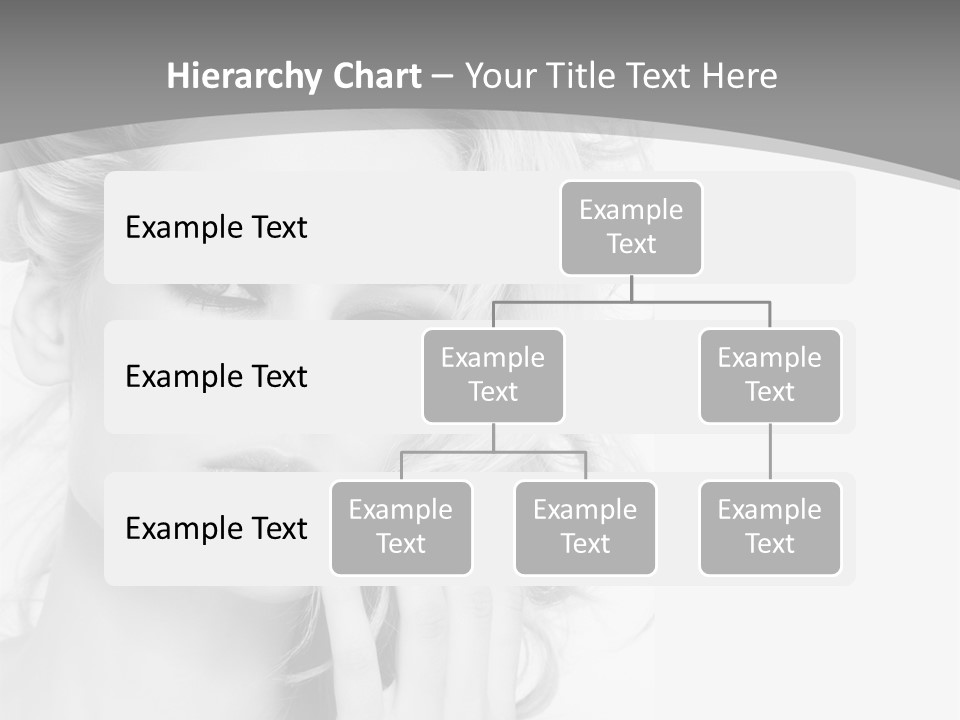 Hierarchy Chart – Your Title Text Here

Example Text

Example Text

Example Text

Example Text

Example Text

Example Text

Example Text

Example Text

Example Text